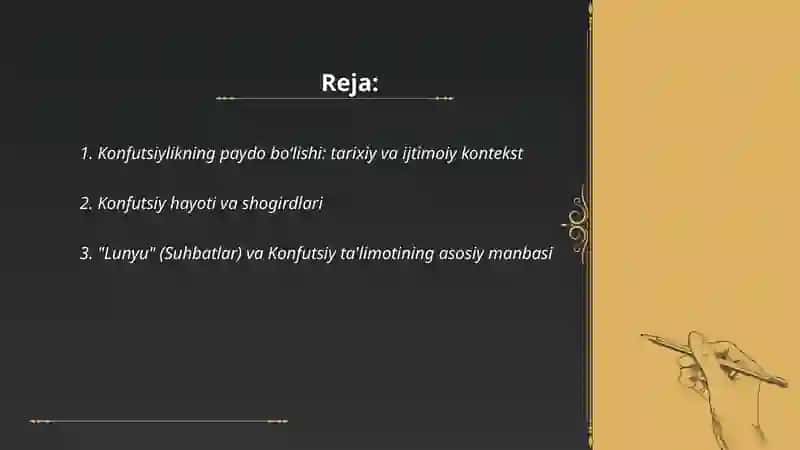 Reja:

1. Konfutsiylikning paydo bo'lishi: tarixiy va ijtimoiy kontekst

2. Konfutsiy hayoti va shogirdlari

3. "Lunyu" (Suhbatlar) va Konfutsiy ta'limotining asosiy manbasi